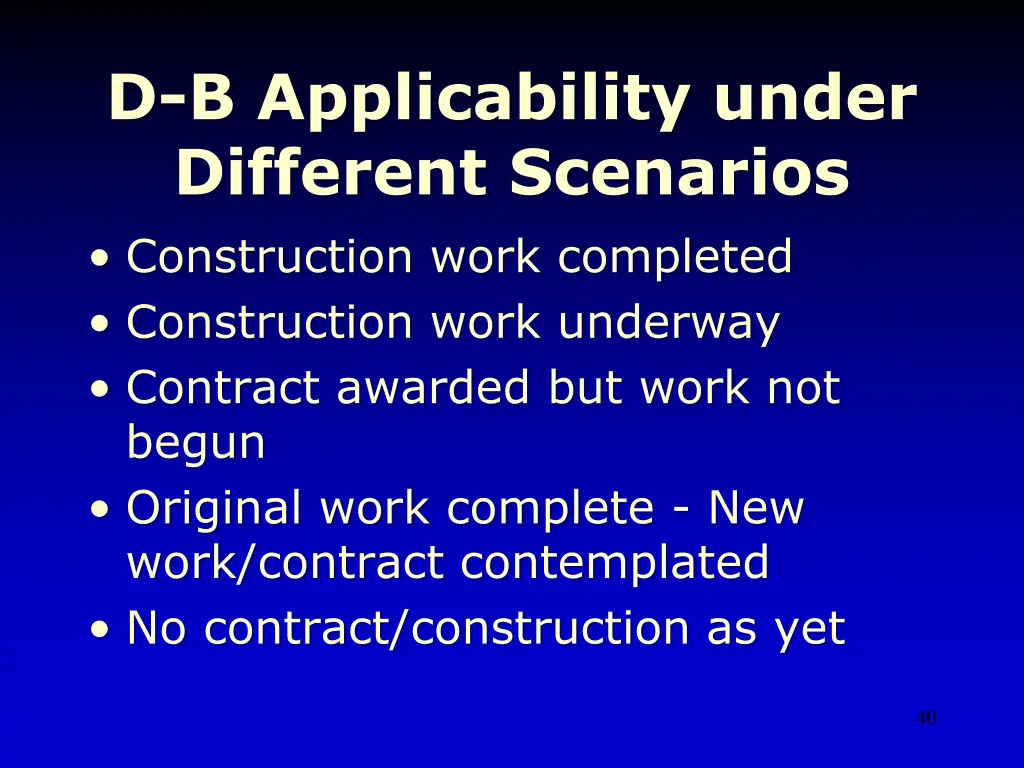 D-B Applicability under Different Scenarios

• Construction work completed
• Construction work underway
• Contract awarded but work not begun
• Original work complete - New work/contract contemplated
• No contract/construction as yet

40